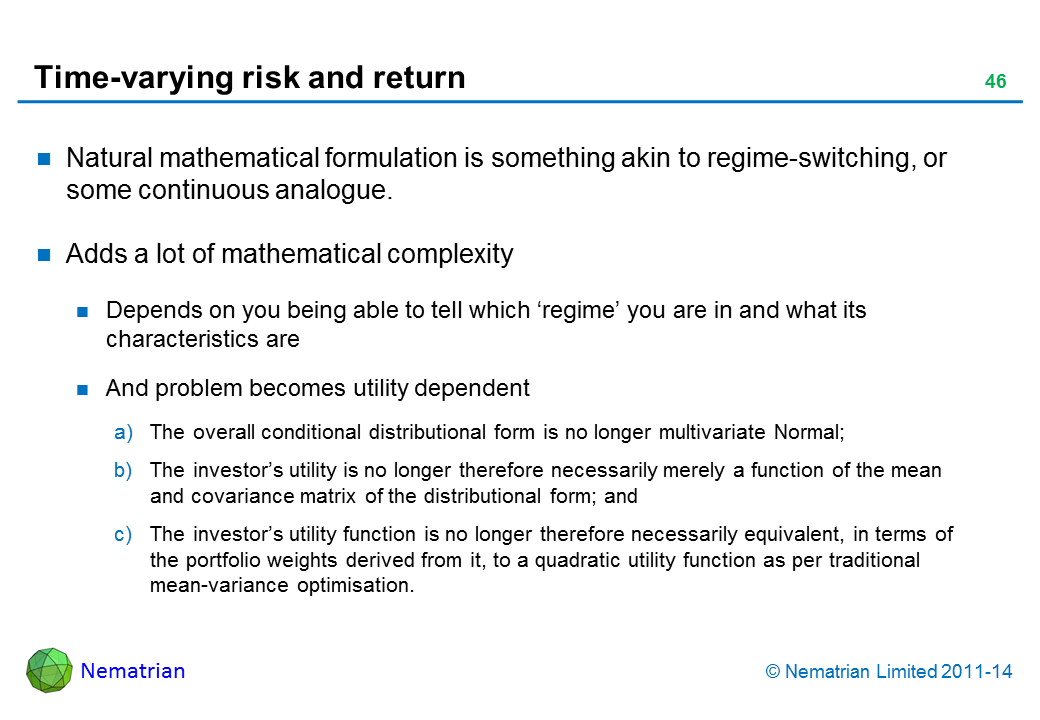 Time-varying risk and return

46

Natural mathematical formulation is something akin to regime-switching, or some continuous analogue.

Adds a lot of mathematical complexity

Depends on you being able to tell which ‘regime’ you are in and what its characteristics are

And problem becomes utility dependent

a) The overall conditional distributional form is no longer multivariate Normal;

b) The investor’s utility is no longer therefore necessarily merely a function of the mean and covariance matrix of the distributional form; and

c) The investor’s utility function is no longer therefore necessarily equivalent, in terms of the portfolio weights derived from it, to a quadratic utility function as per traditional mean-variance optimisation.

Nematrian

© Nematrian Limited 2011-14